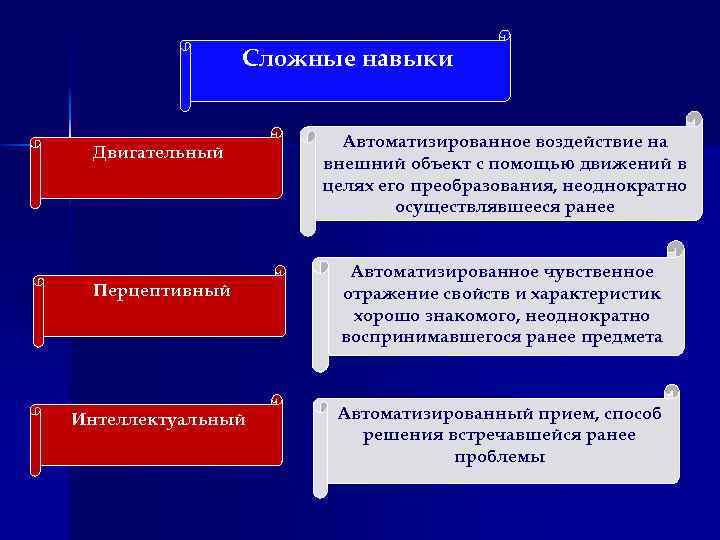 Сложные навыки

Двигательный

Автоматизированное воздействие на внешний объект с помощью движений в целях его преобразования, неоднократно осуществлявшееся ранее

Перцептивный

Автоматизированное чувственное отражение свойств и характеристик хорошо знакомого, неоднократно воспринимавшегося ранее предмета

Интеллектуальный

Автоматизированный прием, способ решения встречавшейся ранее проблемы